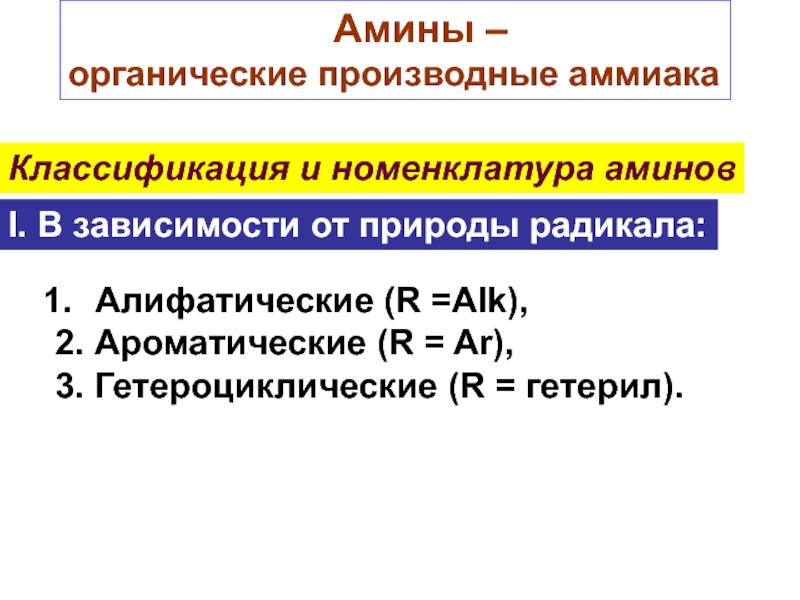 Амины –
органические производные аммиака

Классификация и номенклатура аминов

I. В зависимости от природы радикала:

1. Алифатические (R =Alk),
2. Ароматические (R = Ar),
3. Гетероциклические (R = гетерил).